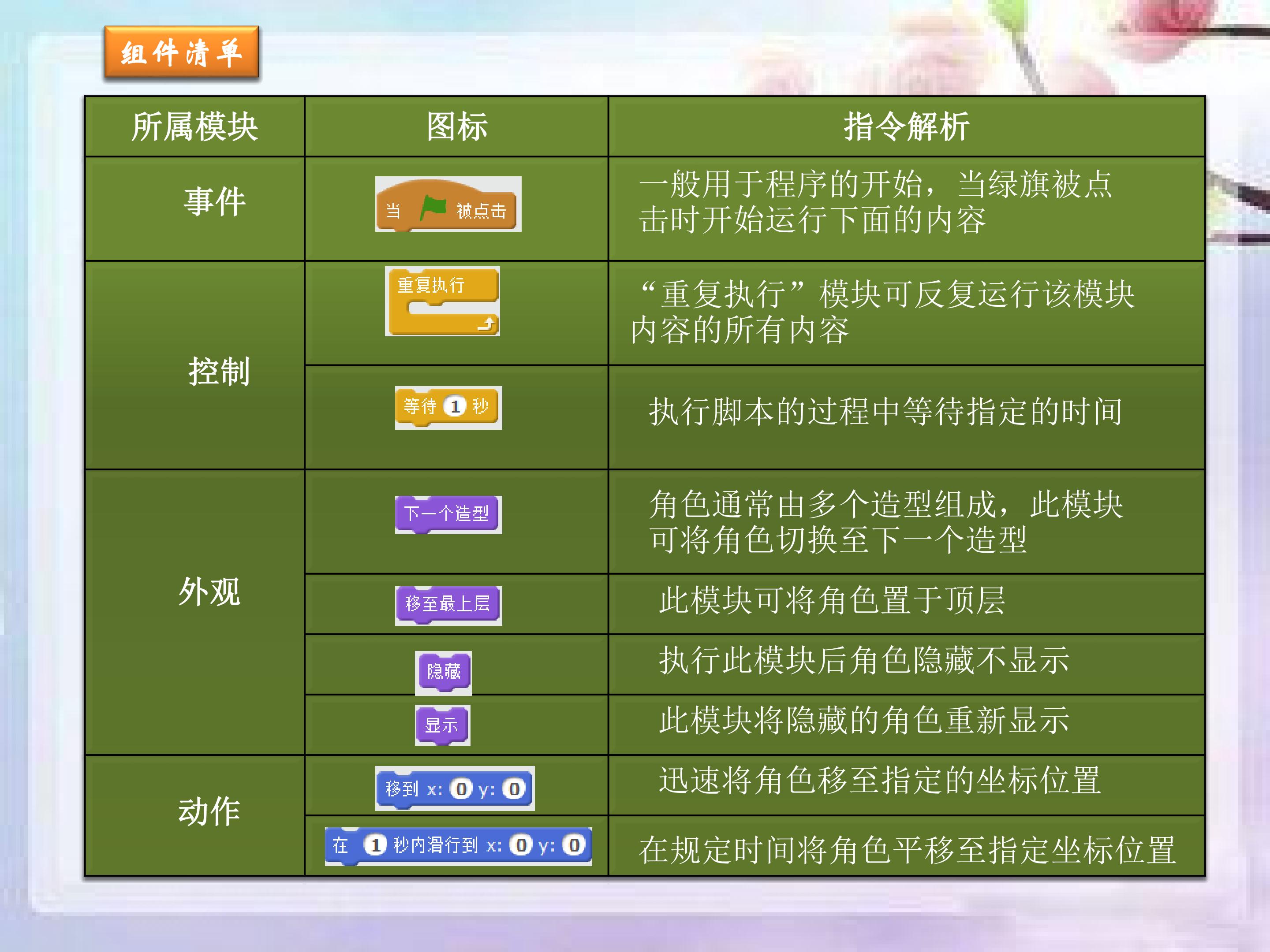 组件清单

| 所属模块 | 图标 | 指令解析 |
|---|---|---|
| 事件 | 当 被点击 | 一般用于程序的开始，当绿旗被点击时开始运行下面的内容 |
| 控制 | 重复执行 | “重复执行”模块可反复运行该模块内容的所有内容 |
| 控制 | 等待 1 秒 | 执行脚本的过程中等待指定的时间 |
| 外观 | 下一个造型 | 角色通常由多个造型组成，此模块可将角色切换至下一个造型 |
| 外观 | 移至最上层 | 此模块可将角色置于顶层 |
| 外观 | 隐藏 | 执行此模块后角色隐藏不显示 |
| 外观 | 显示 | 此模块将隐藏的角色重新显示 |
| 动作 | 移到 x: 0 y: 0 | 迅速将角色移至指定的坐标位置 |
| 动作 | 在 1 秒内滑行到 x: 0 y: 0 | 在规定时间将角色平移至指定坐标位置 |